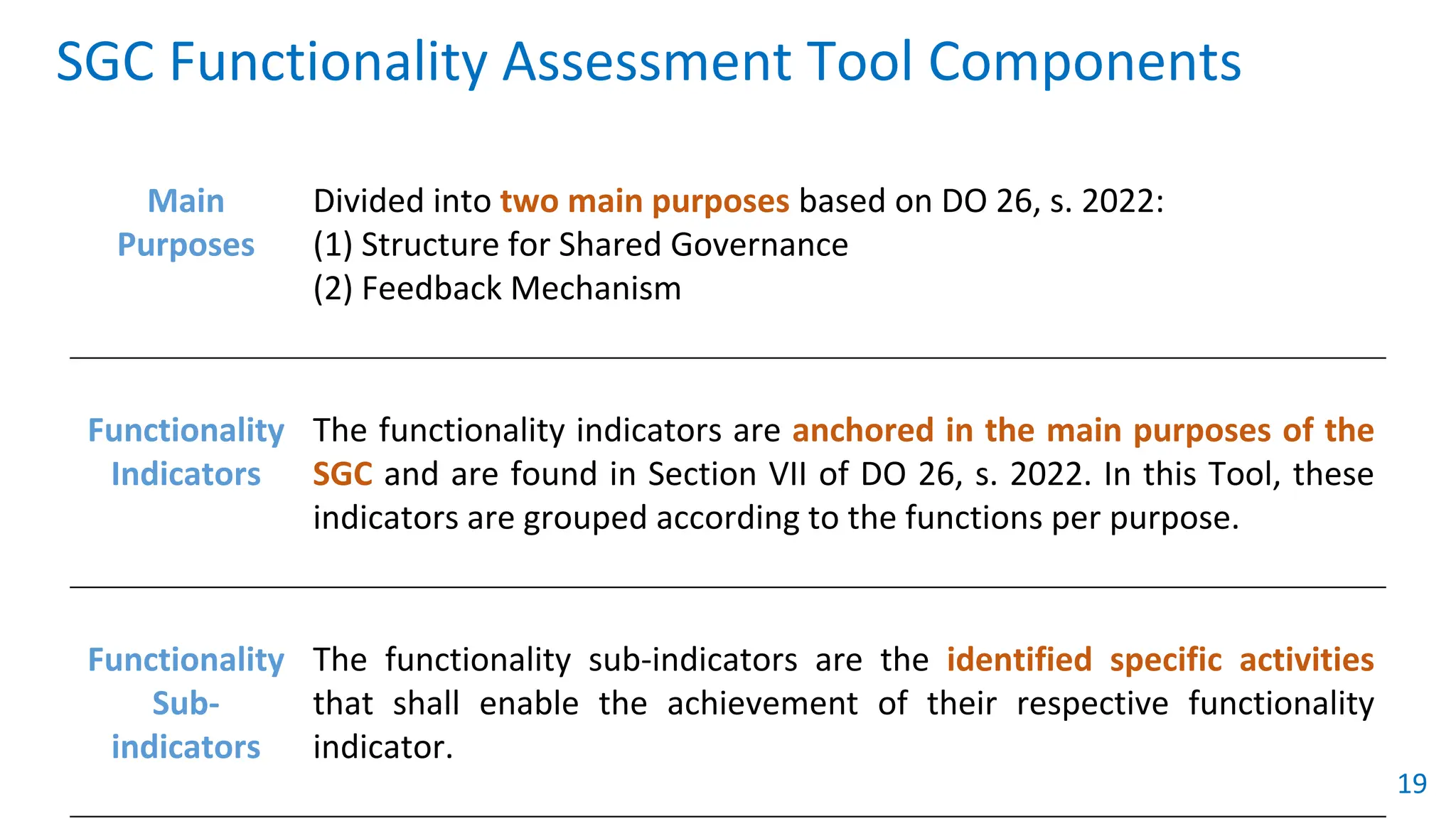 SGC Functionality Assessment Tool Components

Main Purposes

Divided into two main purposes based on DO 26, s. 2022:
(1) Structure for Shared Governance
(2) Feedback Mechanism

Functionality Indicators

The functionality indicators are anchored in the main purposes of the SGC and are found in Section VII of DO 26, s. 2022. In this Tool, these indicators are grouped according to the functions per purpose.

Functionality Sub-indicators

The functionality sub-indicators are the identified specific activities that shall enable the achievement of their respective functionality indicator.

19